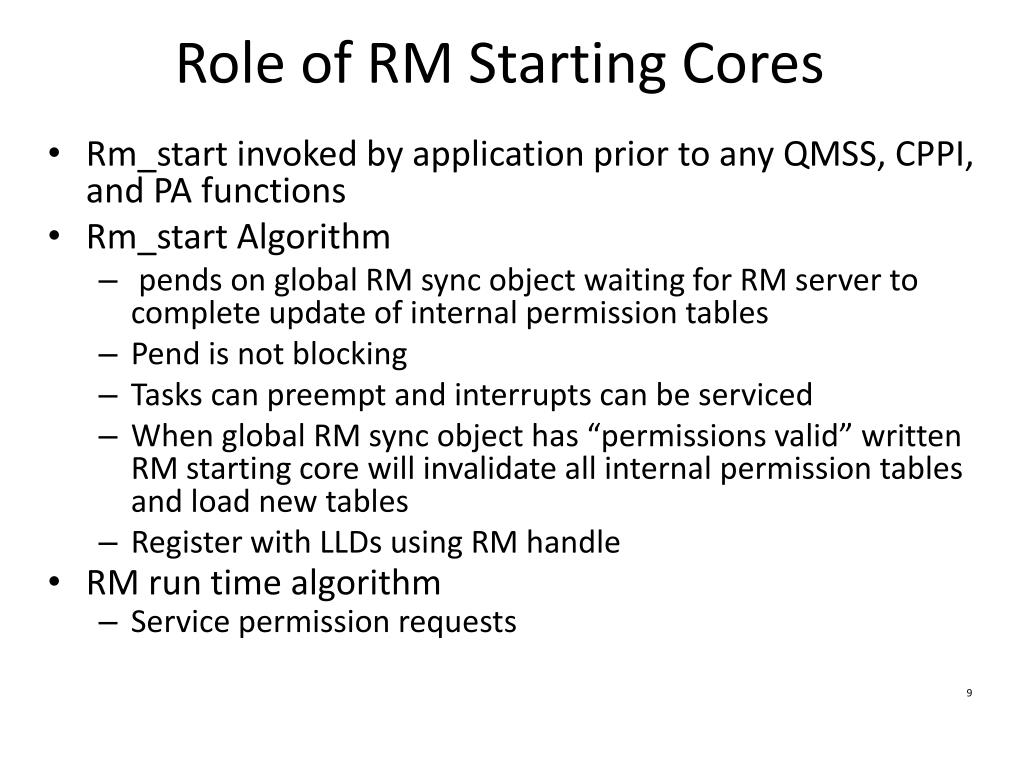 Role of RM Starting Cores

• Rm_start invoked by application prior to any QMSS, CPPI, and PA functions
• Rm_start Algorithm
 – pends on global RM sync object waiting for RM server to complete update of internal permission tables
 – Pend is not blocking
 – Tasks can preempt and interrupts can be serviced
 – When global RM sync object has “permissions valid” written RM starting core will invalidate all internal permission tables and load new tables
 – Register with LLDs using RM handle
• RM run time algorithm
 – Service permission requests

9